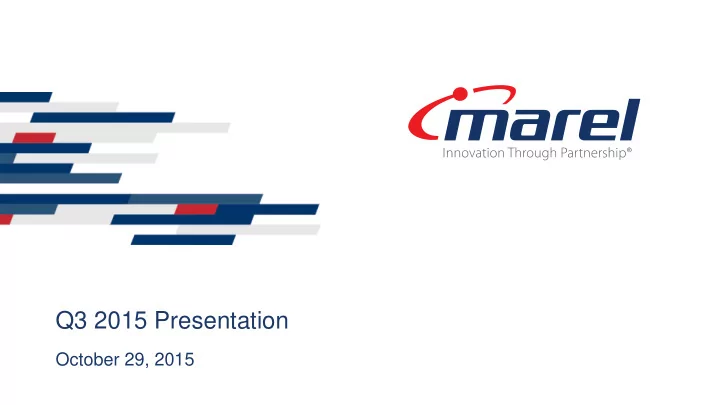 marel
Innovation Through Partnership®

Q3 2015 Presentation

October 29, 2015